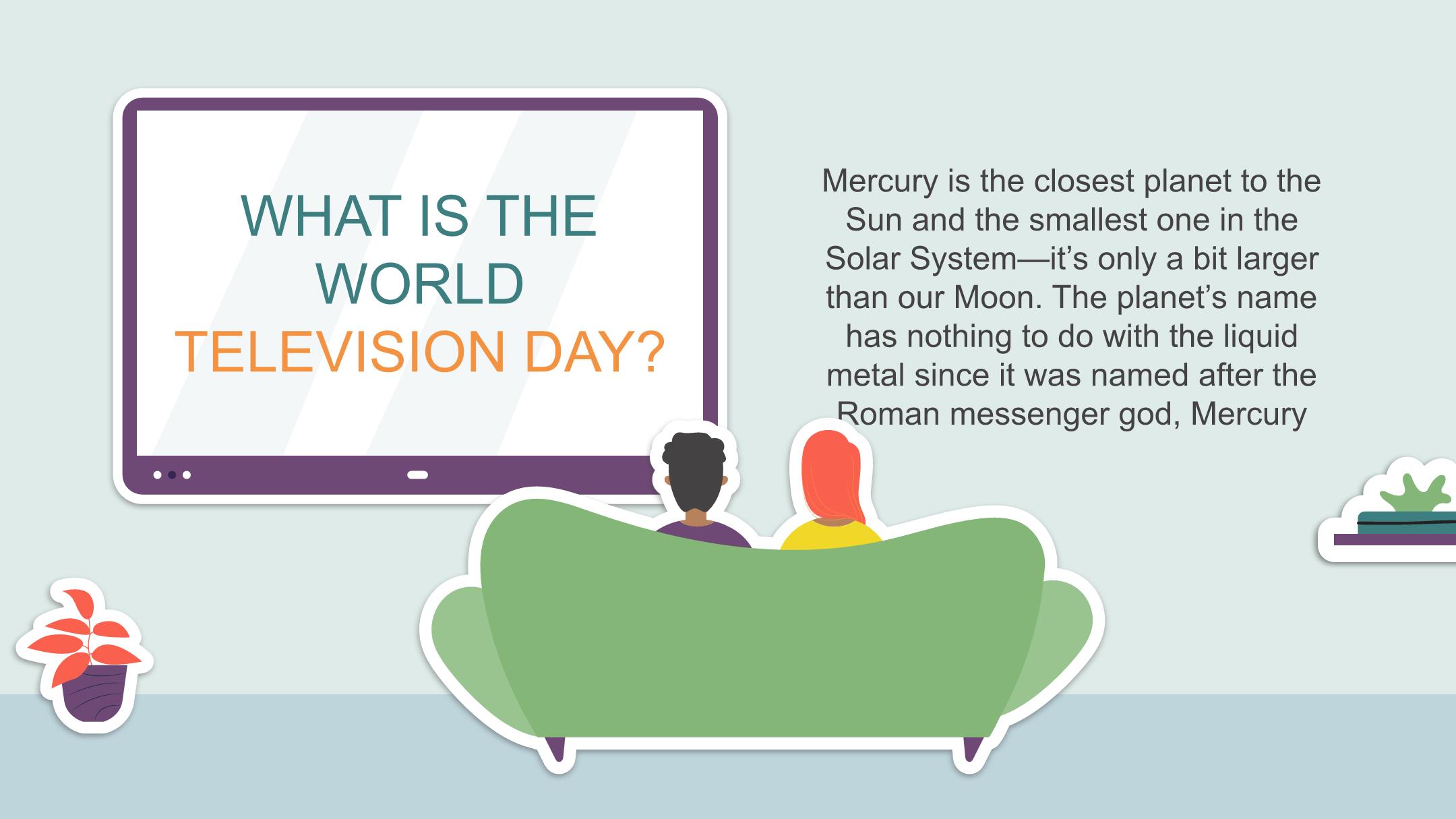 WHAT IS THE WORLD TELEVISION DAY?

Mercury is the closest planet to the Sun and the smallest one in the Solar System—it's only a bit larger than our Moon. The planet's name has nothing to do with the liquid metal since it was named after the Roman messenger god, Mercury